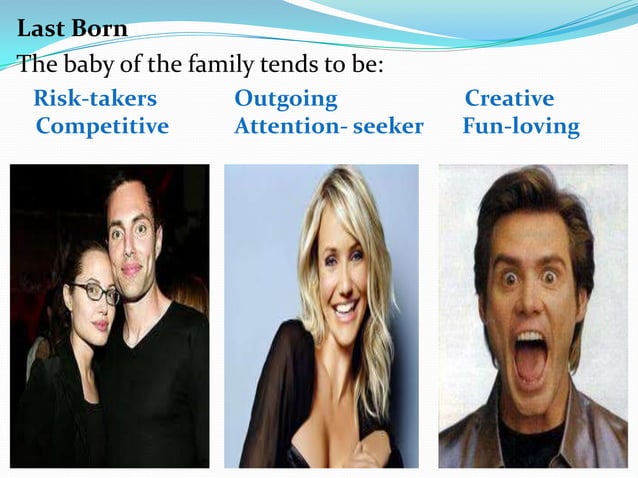 Last Born
The baby of the family tends to be:

Risk-takers
Competitive

Outgoing
Attention- seeker

Creative
Fun-loving